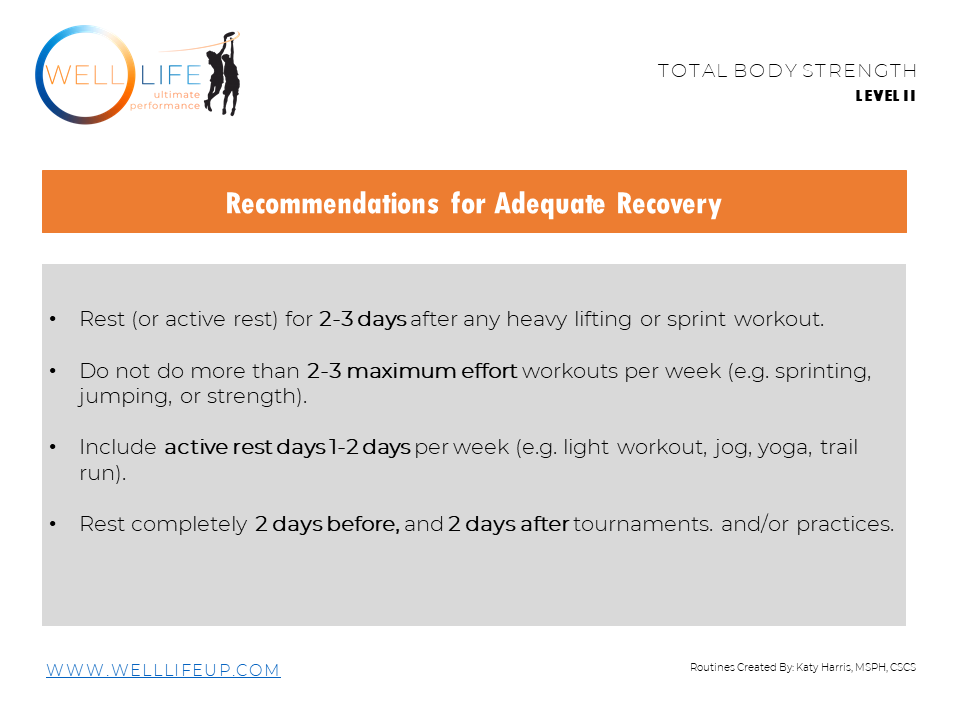 WELL LIFE
ultimate performance

TOTAL BODY STRENGTH
LEVEL II

Recommendations for Adequate Recovery

• Rest (or active rest) for 2-3 days after any heavy lifting or sprint workout.

• Do not do more than 2-3 maximum effort workouts per week (e.g. sprinting, jumping, or strength).

• Include active rest days 1-2 days per week (e.g. light workout, jog, yoga, trail run).

• Rest completely 2 days before, and 2 days after tournaments. and/or practices.

WWW.WELLLIFEUP.COM

Routines Created By: Katy Harris, MSPH, CSCS